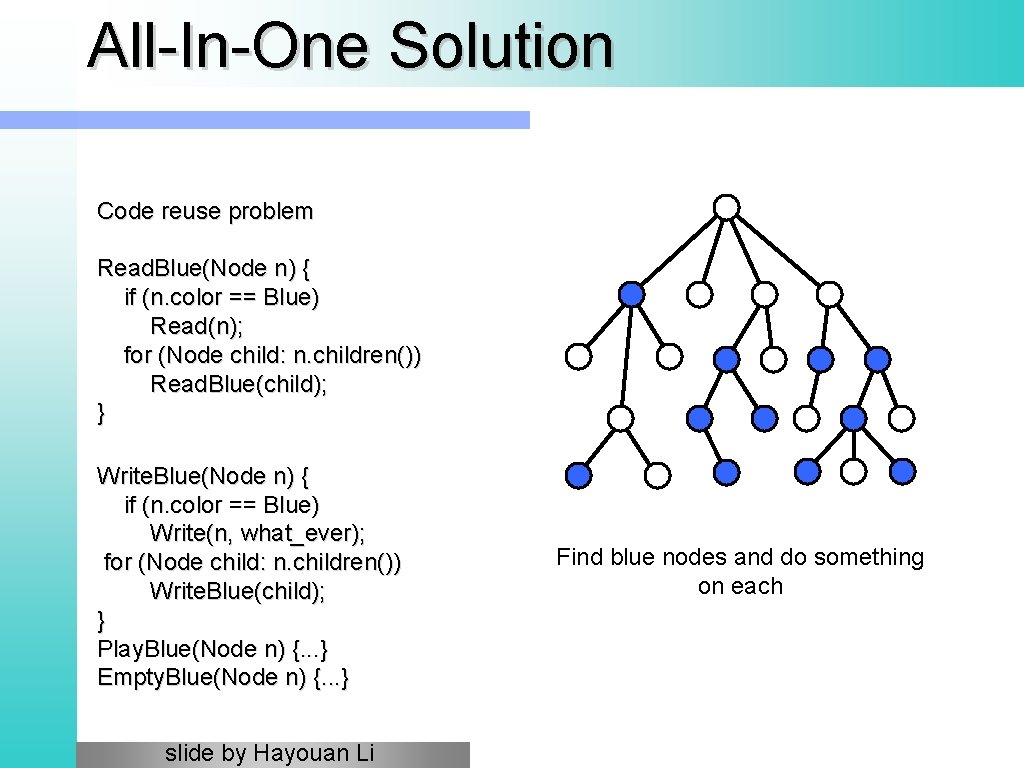 All-In-One Solution

Code reuse problem

Read.Blue(Node n) {
if (n.color == Blue)
Read(n);
for (Node child: n.children())
Read.Blue(child);
}

Write.Blue(Node n) {
if (n.color == Blue)
Write(n, what_ever);
for (Node child: n.children())
Write.Blue(child);
}
Play.Blue(Node n) {...}
Empty.Blue(Node n) {...}

Find blue nodes and do something on each

slide by Hayouan Li